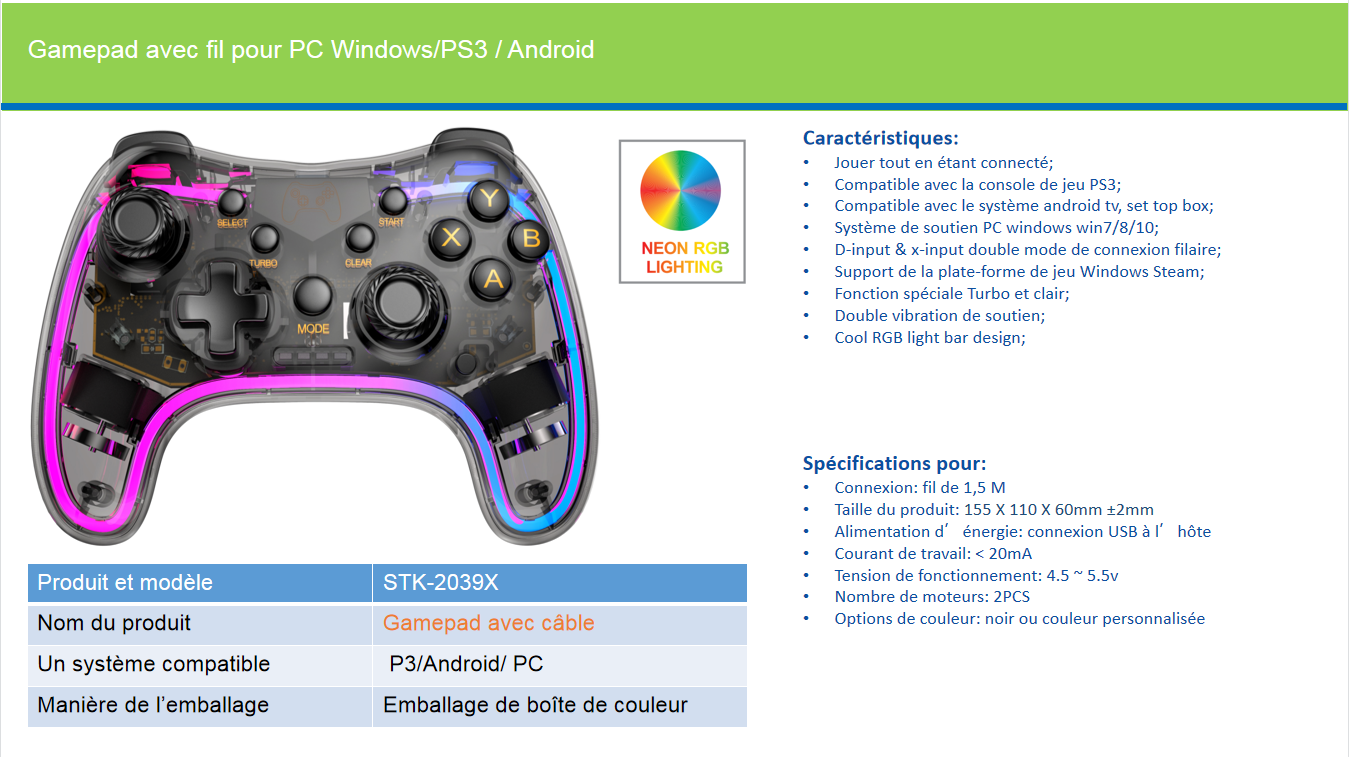 Gamepad avec fil pour PC Windows/PS3 / Android

SELECT START TURBO CLEAR MODE Y X B A

NEON RGB LIGHTING

| Produit et modèle | STK-2039X |
|---|---|
| Nom du produit | Gamepad avec câble |
| Un système compatible | P3/Android/ PC |
| Manière de l'emballage | Emballage de boîte de couleur |

Caractéristiques:
• Jouer tout en étant connecté;
• Compatible avec la console de jeu PS3;
• Compatible avec le système android tv, set top box;
• Système de soutien PC windows win7/8/10;
• D-input & x-input double mode de connexion filaire;
• Support de la plate-forme de jeu Windows Steam;
• Fonction spéciale Turbo et clair;
• Double vibration de soutien;
• Cool RGB light bar design;

Spécifications pour:
• Connexion: fil de 1,5 M
• Taille du produit: 155 X 110 X 60mm ±2mm
• Alimentation d' énergie: connexion USB à l' hôte
• Courant de travail: < 20mA
• Tension de fonctionnement: 4.5 ~ 5.5v
• Nombre de moteurs: 2PCS
• Options de couleur: noir ou couleur personnalisée